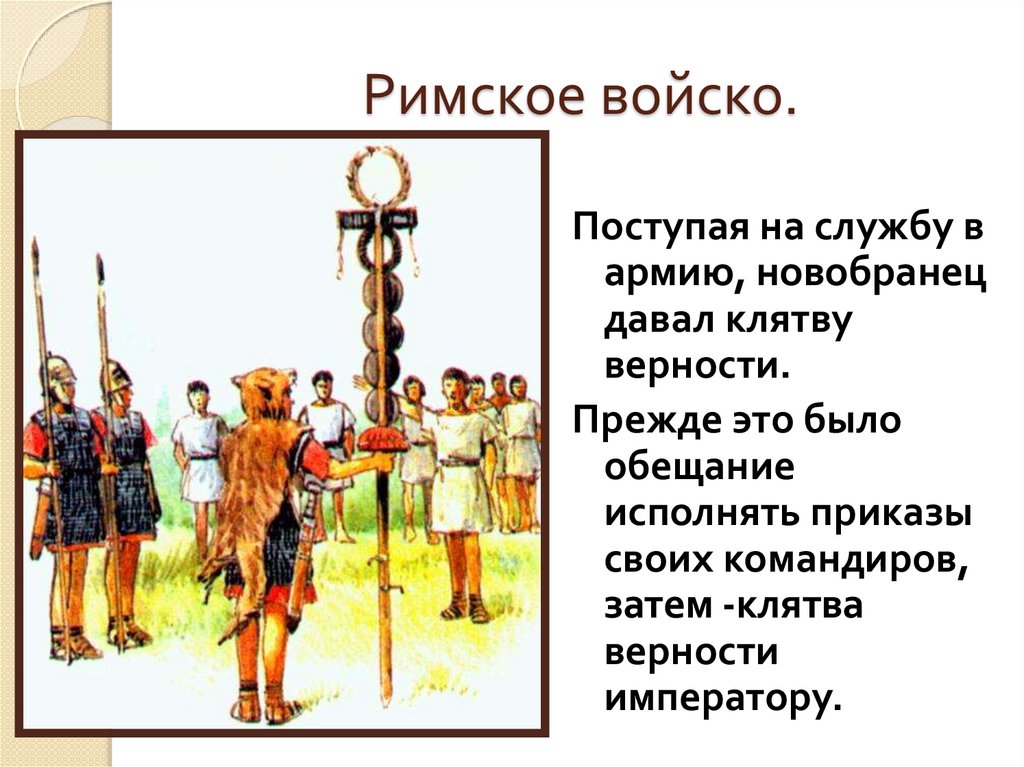 Римское войско.

Поступая на службу в армию, новобранец давал клятву верности.

Прежде это было обещание исполнять приказы своих командиров, затем -клятва верности императору.